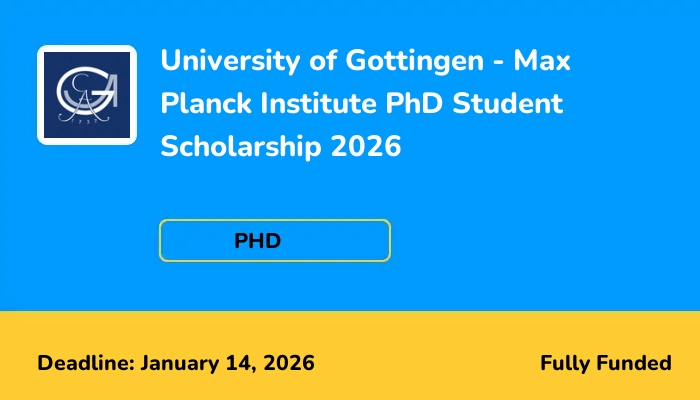 GA
1737

University of Gottingen - Max Planck Institute PhD Student Scholarship 2026

PHD

Deadline: January 14, 2026

Fully Funded